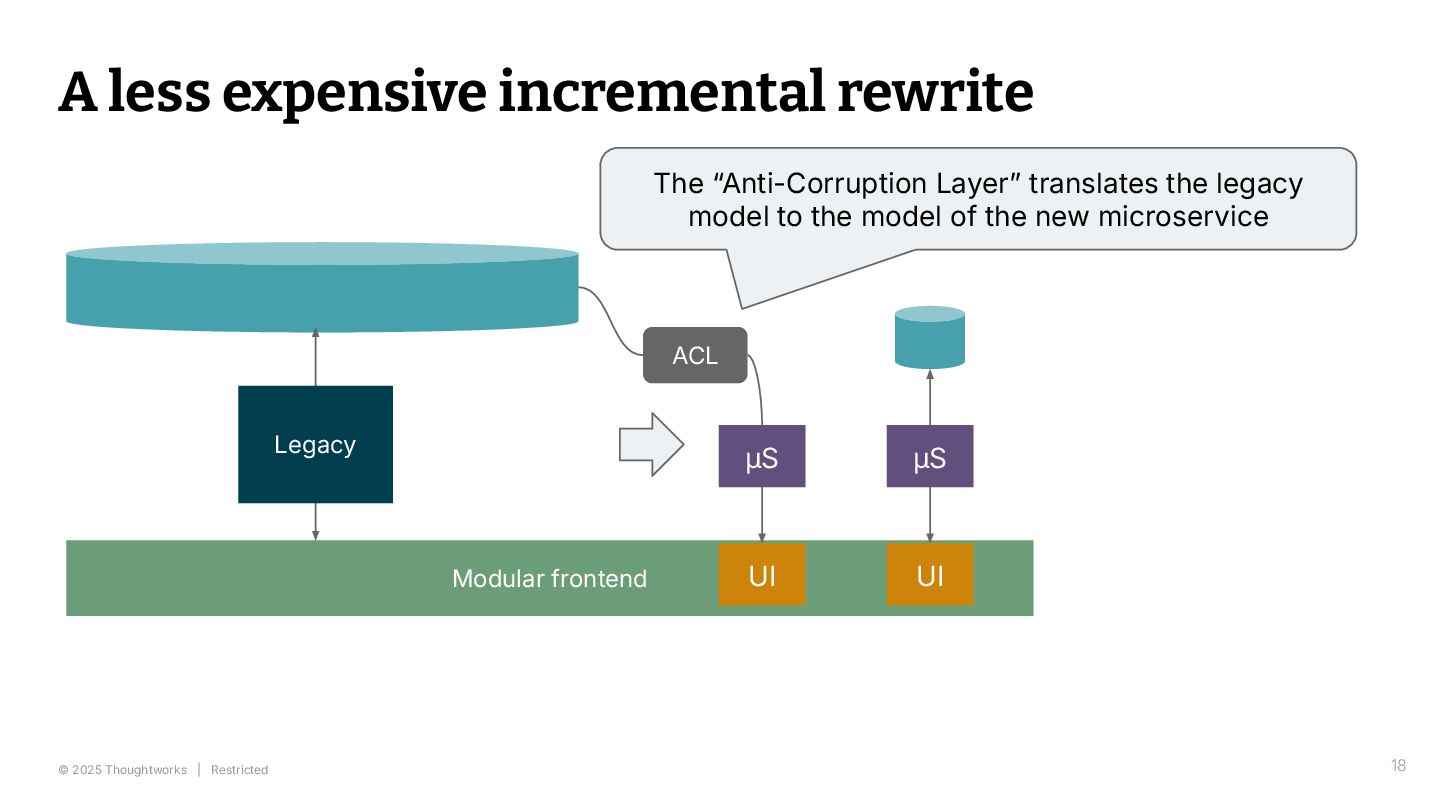 A less expensive incremental rewrite

The “Anti-Corruption Layer” translates the legacy model to the model of the new microservice

ACL

Legacy

µS

µS

Modular frontend

UI

UI

© 2025 Thoughtworks | Restricted

18